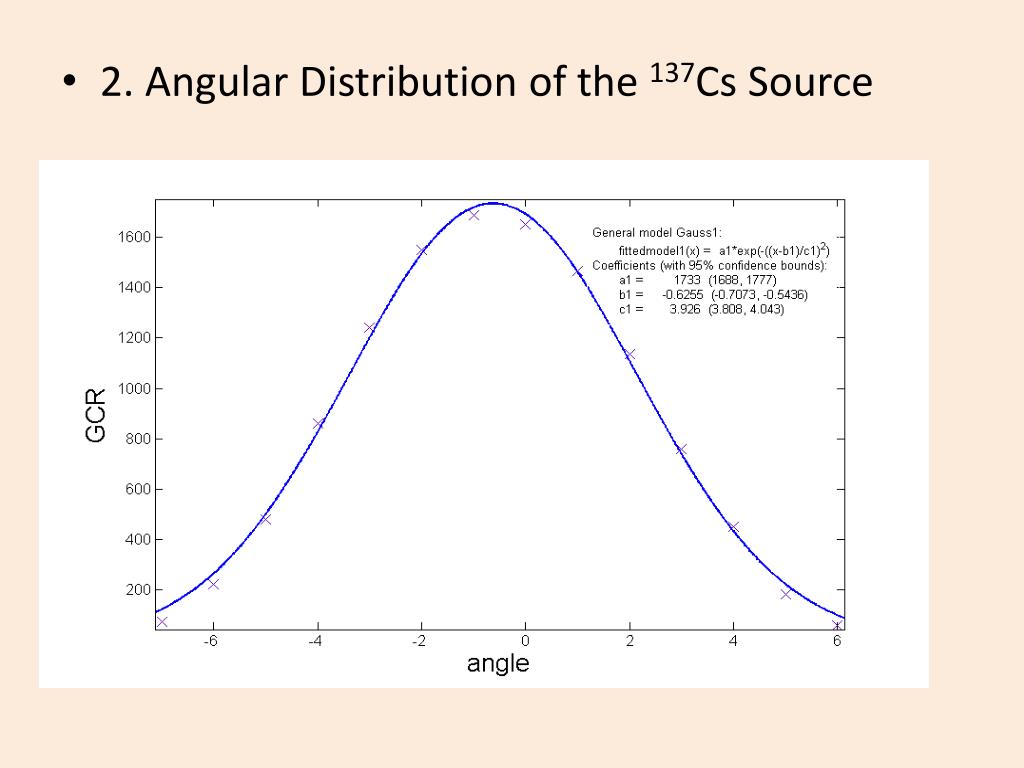 • 2. Angular Distribution of the $^{137}$Cs Source

General model Gauss1:
fittedmodel1(x) = a1*exp(-((x-b1)/c1)$^2$)
Coefficients (with 95% confidence bounds):
a1 = 1733 (1688, 1777)
b1 = -0.6255 (-0.7073, -0.5436)
c1 = 3.926 (3.808, 4.043)

1600
1400
1200
1000
800
600
400
200

GCR

-6
-4
-2
0
2
4
6

angle